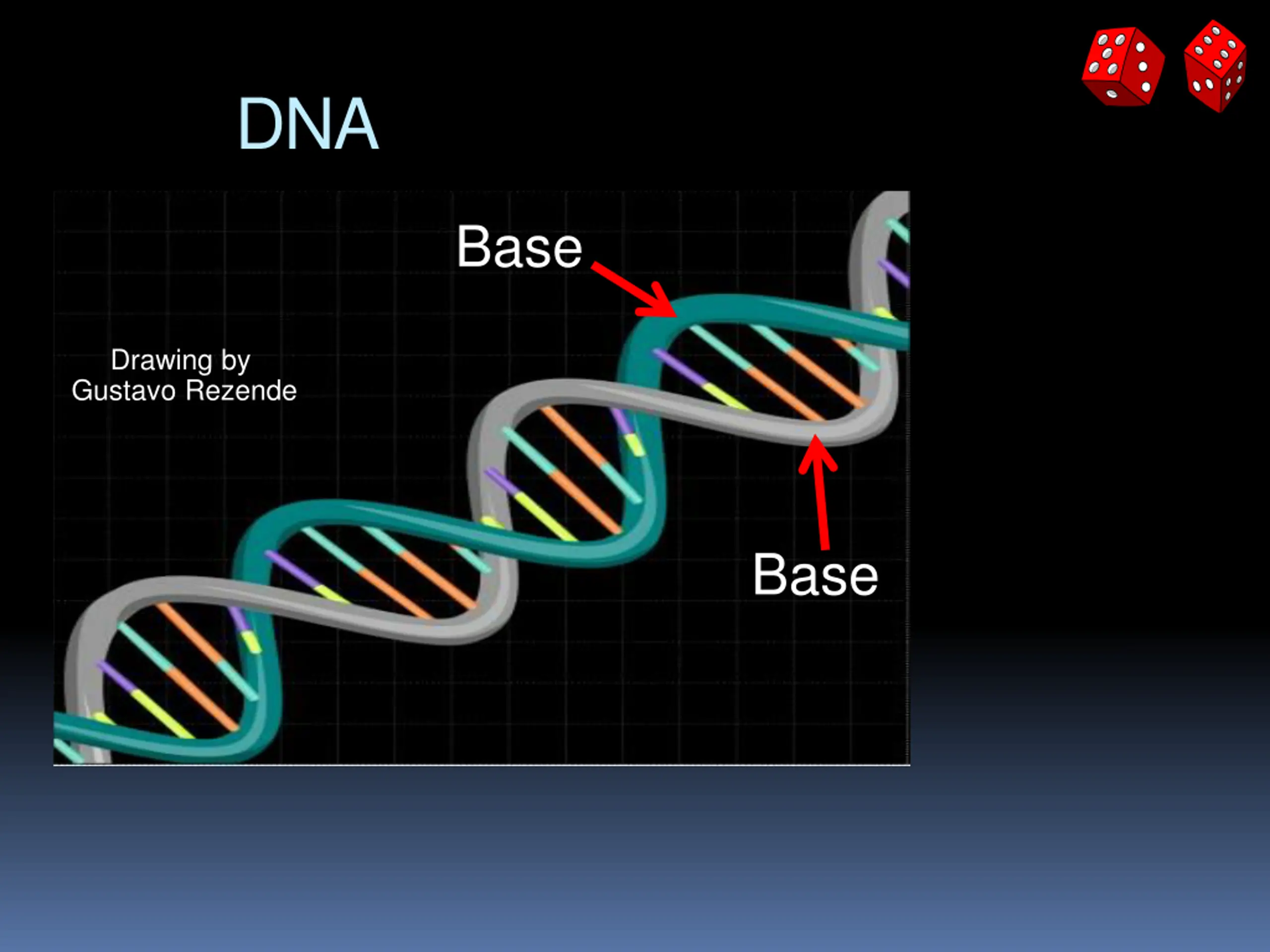 DNA

Base

Drawing by
Gustavo Rezende

Base